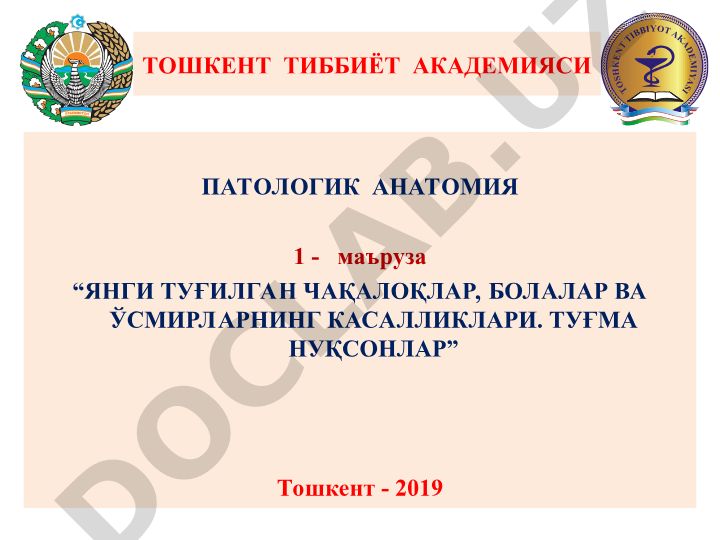 ТОШКЕНТ ТИББИЁТ АКАДЕМИЯСИ

TOSHKENT TIBBIYOT AKADEMIYASI

ПАТОЛОГИК АНАТОМИЯ

1 - маъруза

“ЯНГИ ТУҒИЛГАН ЧАҚАЛОҚЛАР, БОЛАЛАР ВА ЎСМИРЛАРНИНГ КАСАЛЛИКЛАРИ. ТУҒМА НУҚСОНЛАР”

Тошкент - 2019

DOCLAB.UZ